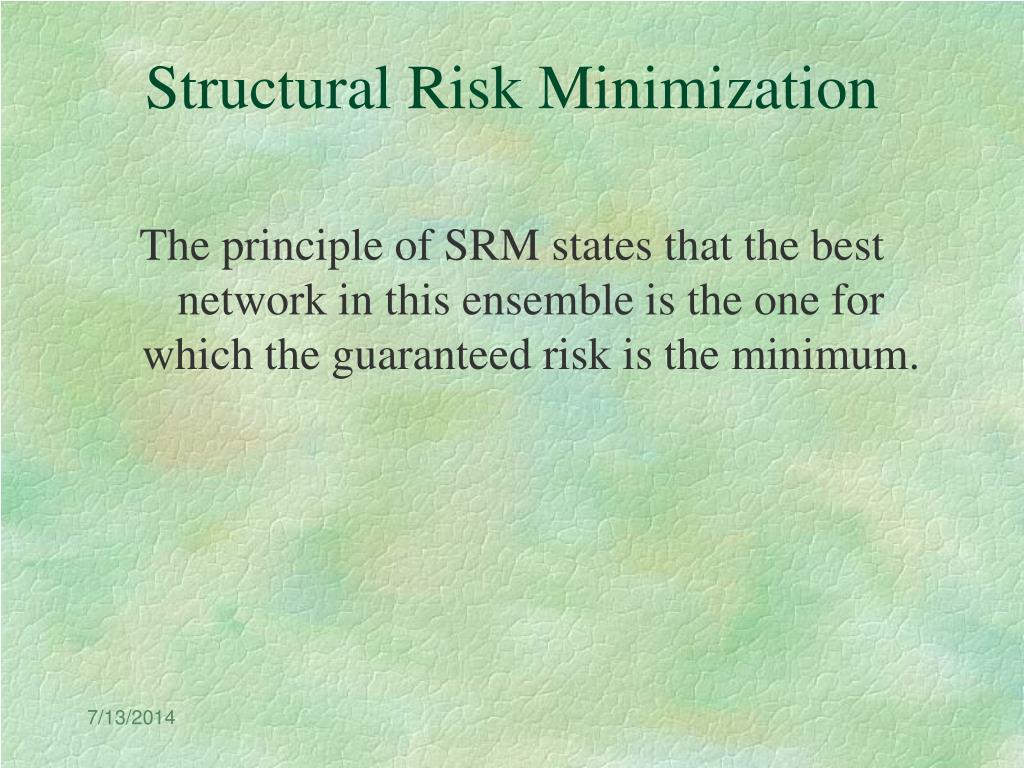 Structural Risk Minimization

The principle of SRM states that the best network in this ensemble is the one for which the guaranteed risk is the minimum.

7/13/2014